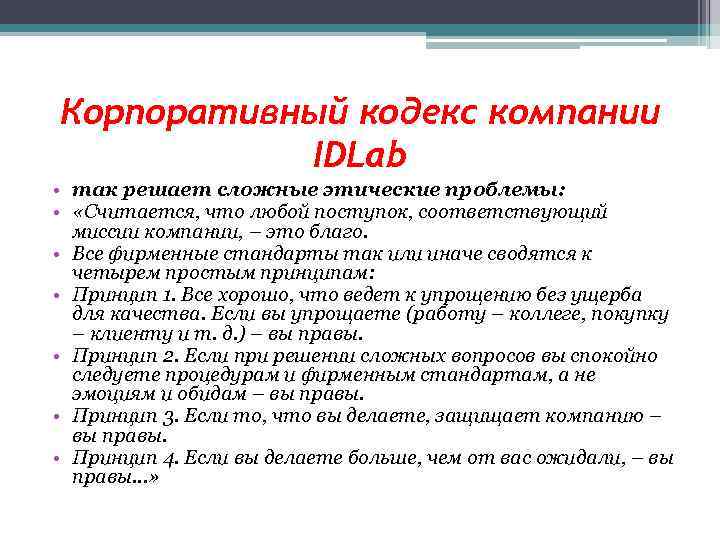 Корпоративный кодекс компании IDLab

• так решает сложные этические проблемы:
• «Считается, что любой поступок, соответствующий миссии компании, – это благо.
• Все фирменные стандарты так или иначе сводятся к четырем простым принципам:
• Принцип 1. Все хорошо, что ведет к упрощению без ущерба для качества. Если вы упрощаете (работу – коллеге, покупку – клиенту и т. д.) – вы правы.
• Принцип 2. Если при решении сложных вопросов вы спокойно следуете процедурам и фирменным стандартам, а не эмоциям и обидам – вы правы.
• Принцип 3. Если то, что вы делаете, защищает компанию – вы правы.
• Принцип 4. Если вы делаете больше, чем от вас ожидали, – вы правы...»